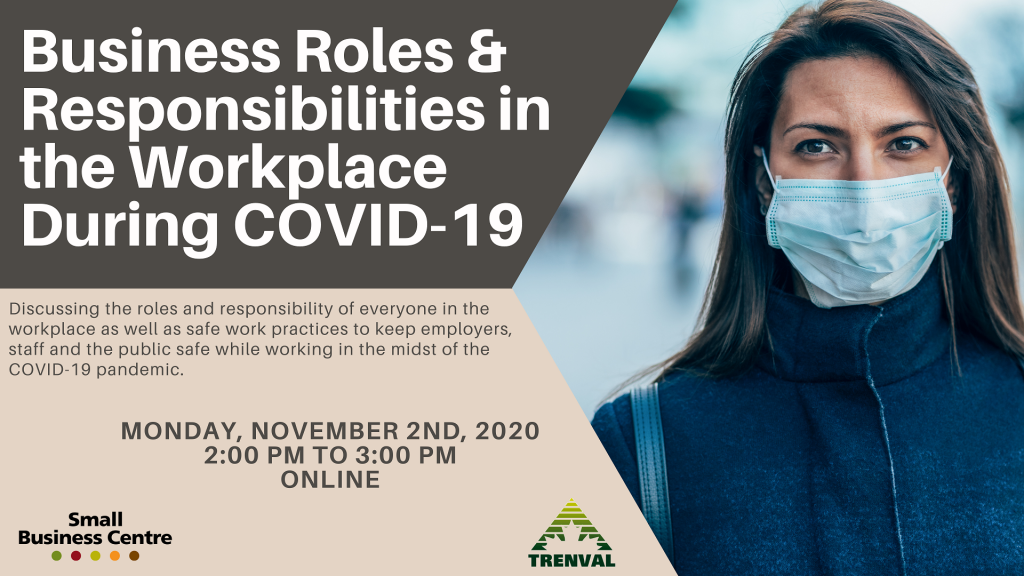 Business Roles & Responsibilities in the Workplace During COVID-19

Discussing the roles and responsibility of everyone in the workplace as well as safe work practices to keep employers, staff and the public safe while working in the midst of the COVID-19 pandemic.

MONDAY, NOVEMBER 2ND, 2020
2:00 PM TO 3:00 PM
ONLINE

Small Business Centre

TRENVAL